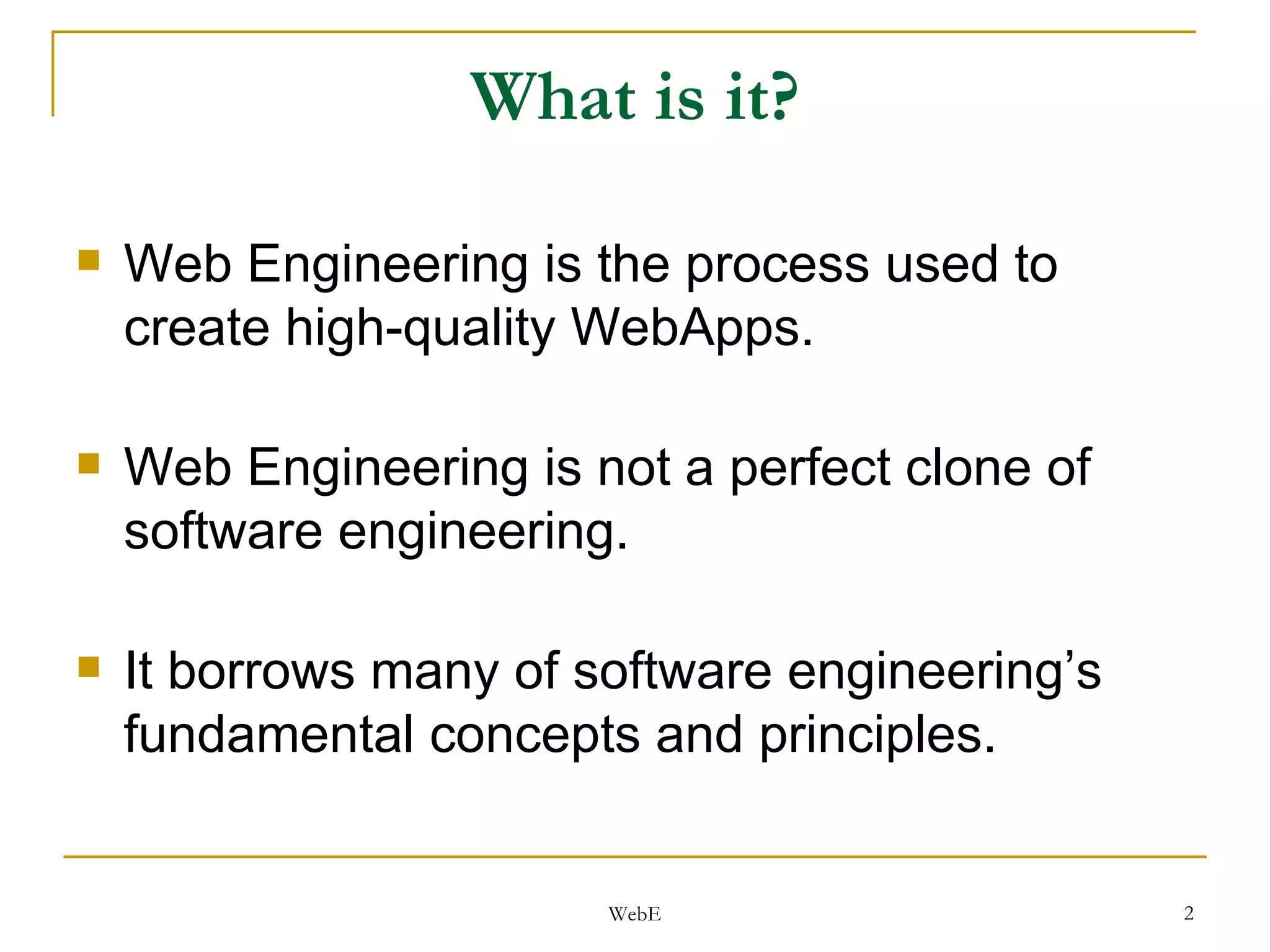 What is it?

Web Engineering is the process used to create high-quality WebApps.

Web Engineering is not a perfect clone of software engineering.

It borrows many of software engineering’s fundamental concepts and principles.

WebE

2